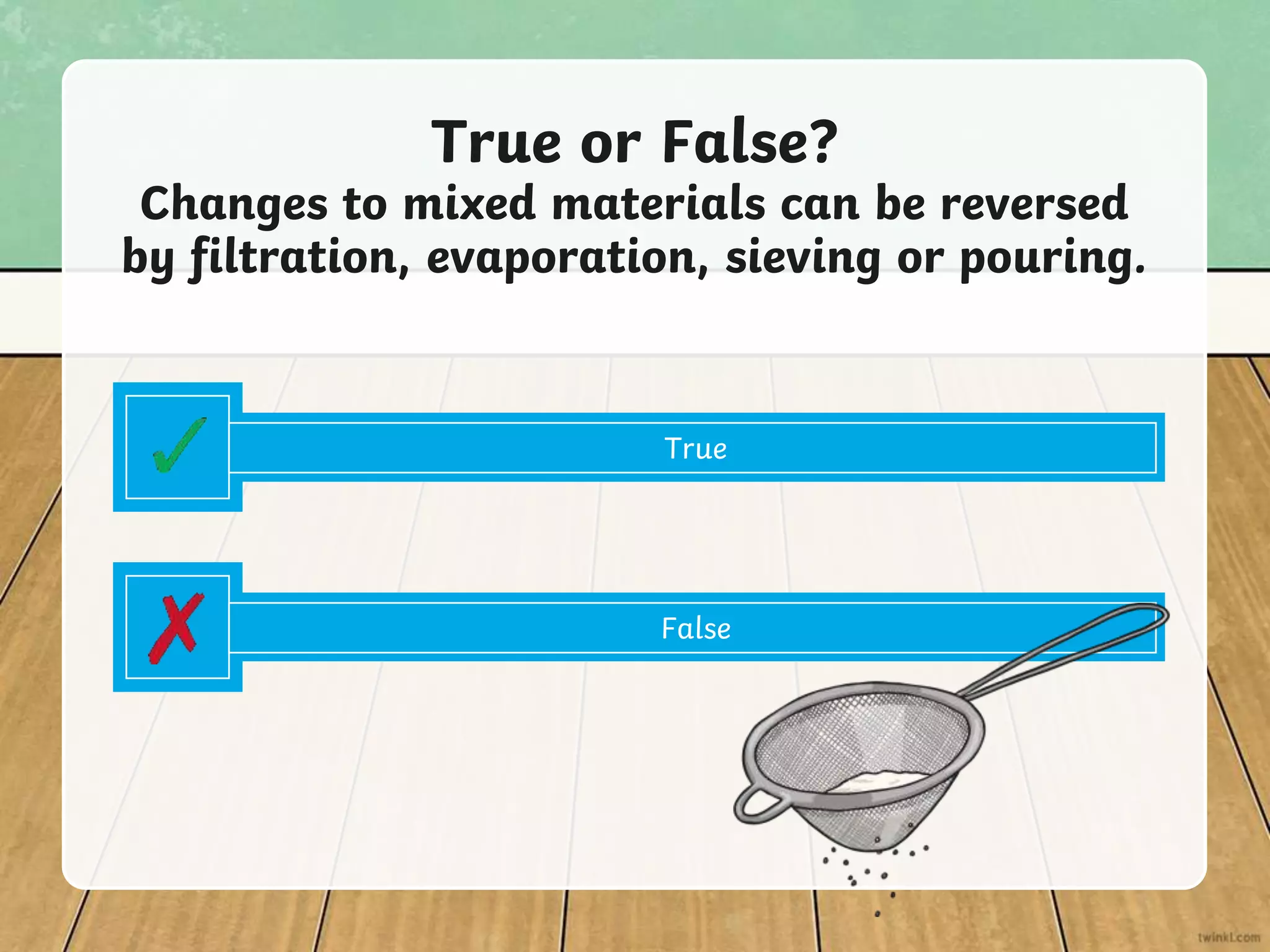 True or False?

Changes to mixed materials can be reversed by filtration, evaporation, sieving or pouring.

True

False

twinkl.com